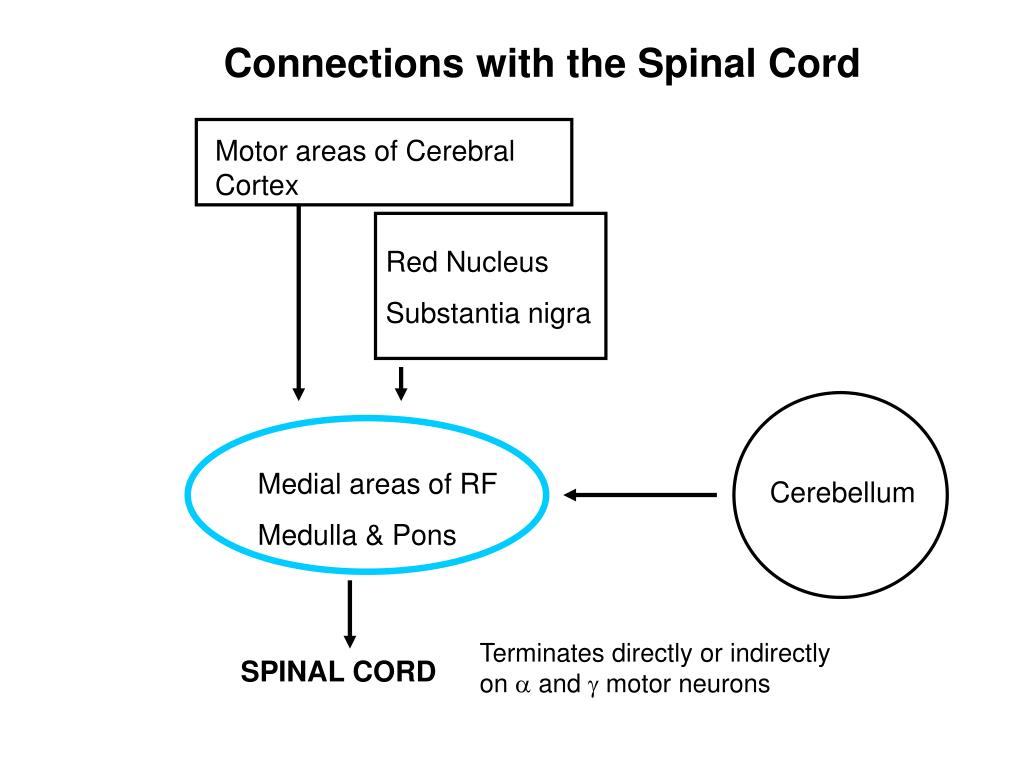 Connections with the Spinal Cord

Motor areas of Cerebral Cortex

Red Nucleus

Substantia nigra

Medial areas of RF

Medulla & Pons

Cerebellum

SPINAL CORD

Terminates directly or indirectly on $\alpha$ and $\gamma$ motor neurons